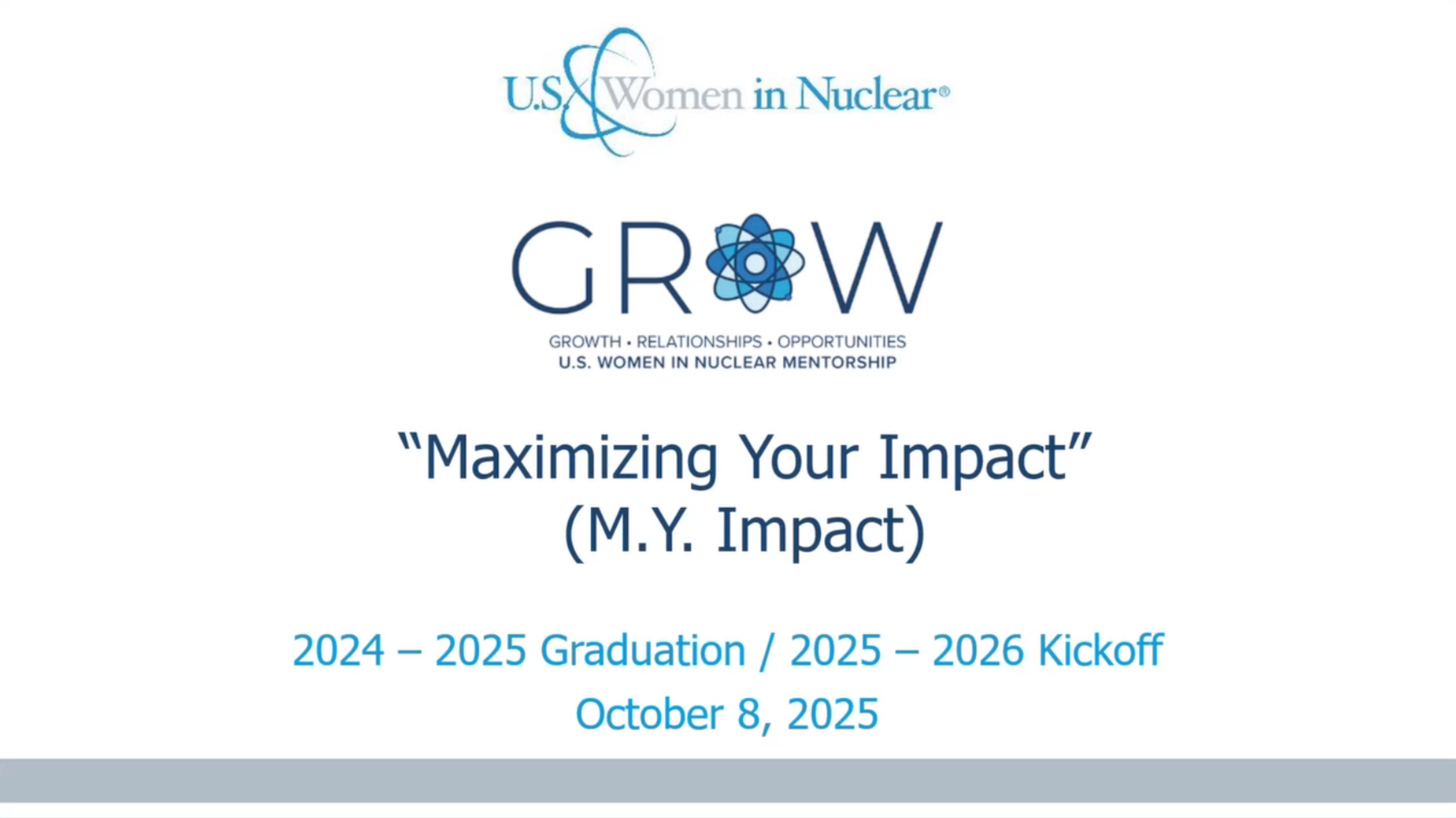 U.S. Women in Nuclear®

GROW

GROWTH • RELATIONSHIPS • OPPORTUNITIES
U.S. WOMEN IN NUCLEAR MENTORSHIP

“Maximizing Your Impact”
(M.Y. Impact)

2024 – 2025 Graduation / 2025 – 2026 Kickoff
October 8, 2025